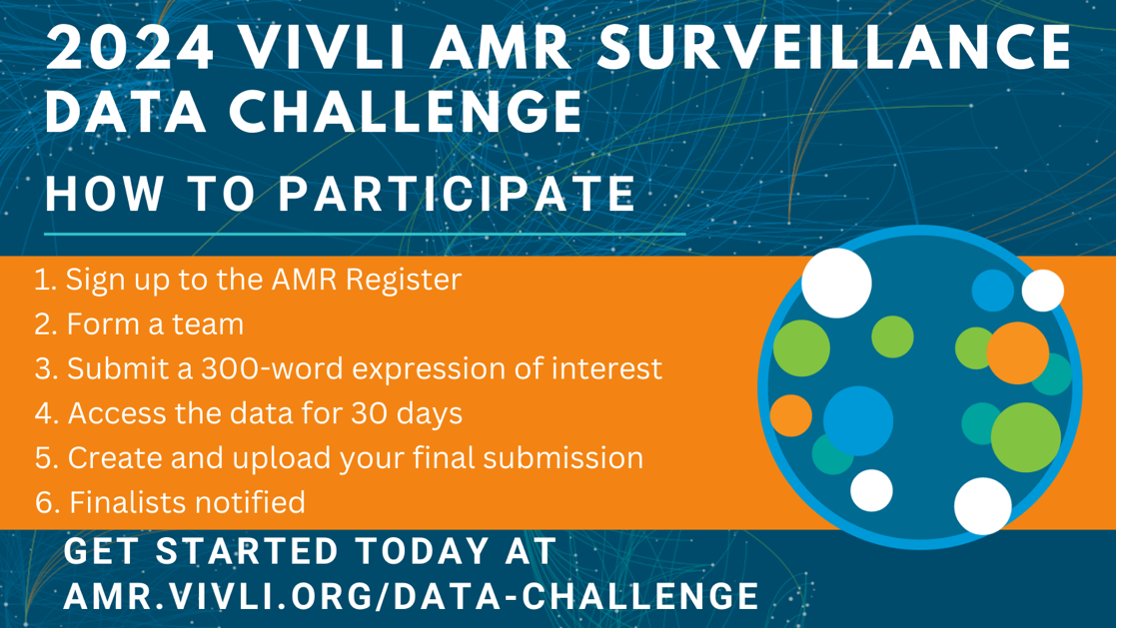 2024 VIVLI AMR SURVEILLANCE DATA CHALLENGE

HOW TO PARTICIPATE

1. Sign up to the AMR Register
2. Form a team
3. Submit a 300-word expression of interest
4. Access the data for 30 days
5. Create and upload your final submission
6. Finalists notified

GET STARTED TODAY AT AMR.VIVLI.ORG/DATA-CHALLENGE